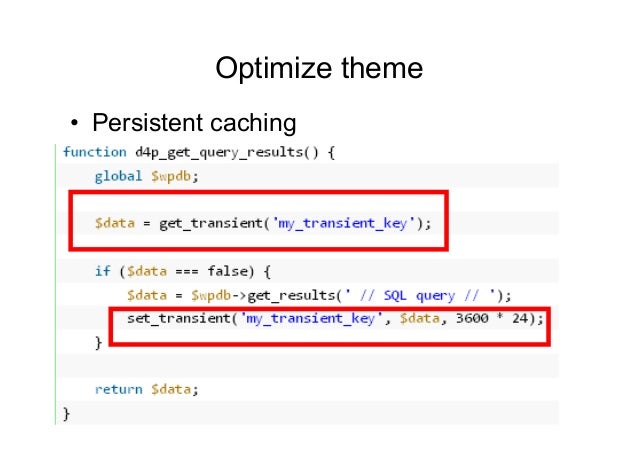 Optimize theme

• Persistent caching

function d4p_get_query_results() {
    global $wpdb;

    $data = get_transient('my_transient_key');

    if ($data === false) {
        $data = $wpdb->get_results(' // SQL query // ');
        set_transient('my_transient_key', $data, 3600 * 24);
    }

    return $data;
}